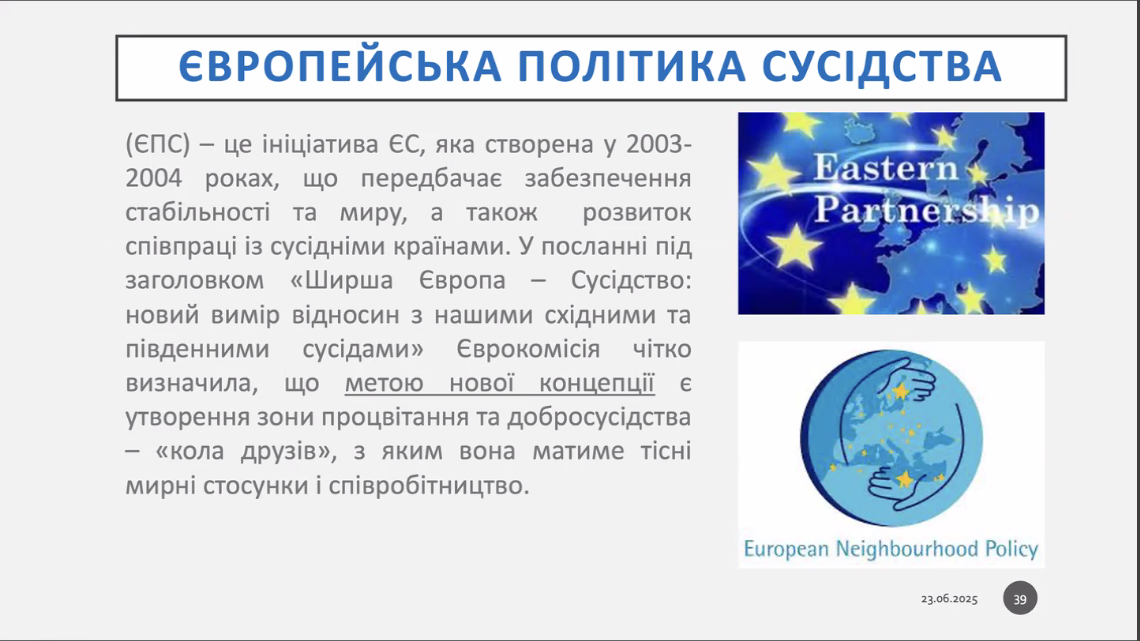 ЄВРОПЕЙСЬКА ПОЛІТИКА СУСІДСТВА

(ЄПС) – це ініціатива ЄС, яка створена у 2003-2004 роках, що передбачає забезпечення стабільності та миру, а також розвиток співпраці із сусідніми країнами. У посланні під заголовком «Ширша Європа – Сусідство: новий вимір відносин з нашими східними та південними сусідами» Єврокомісія чітко визначила, що метою нової концепції є утворення зони процвітання та добросусідства – «кола друзів», з яким вона матиме тісні мирні стосунки і співробітництво.

Eastern Partnership

European Neighbourhood Policy

23.06.2025

39